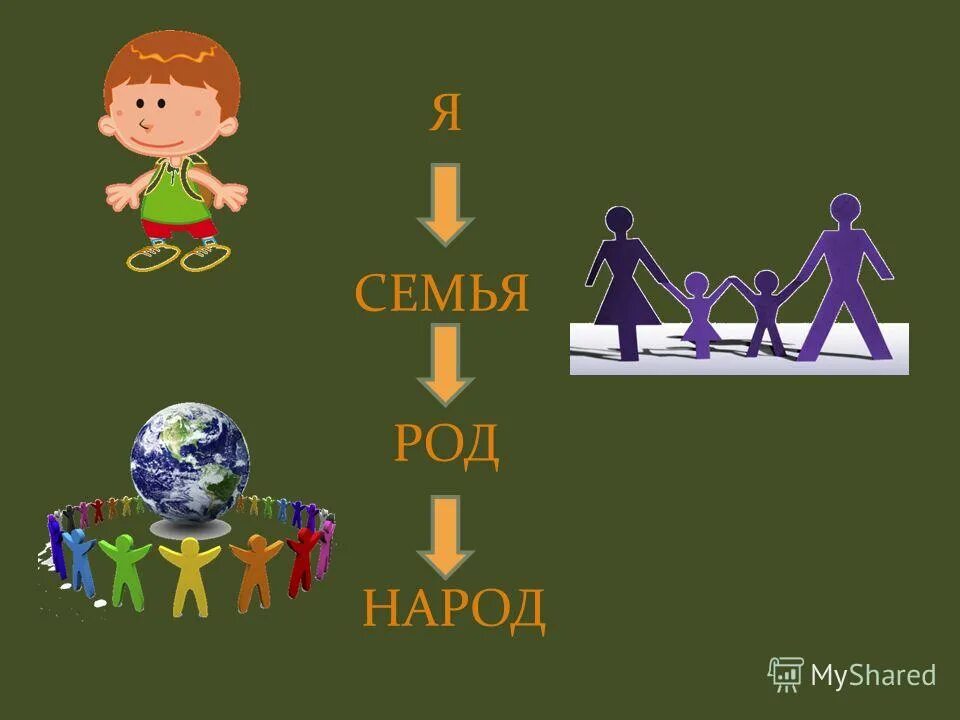 Я

СЕМЬЯ

РОД

НАРОД

MyShared